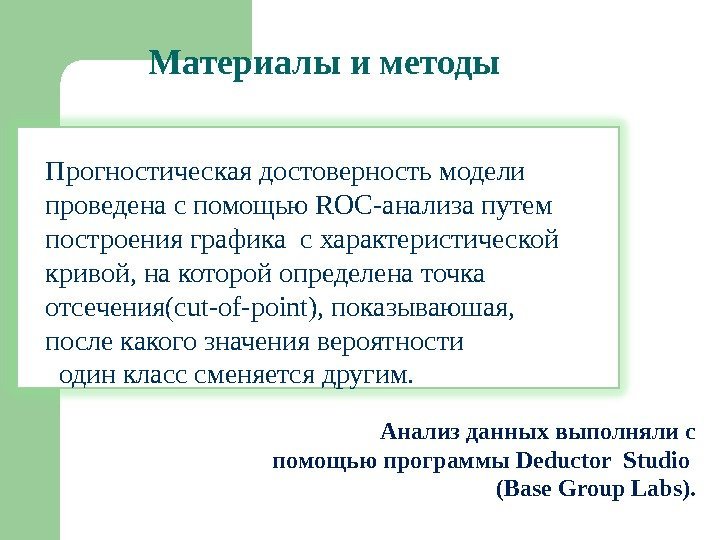 Материалы и методы

Прогностическая достоверность модели проведена с помощью ROC-анализа путем построения графика с характеристической кривой, на которой определена точка отсечения(cut-of-point), показываюшая, после какого значения вероятности один класс сменяется другим.

Анализ данных выполняли с помощью программы Deductor Studio (Base Group Labs).